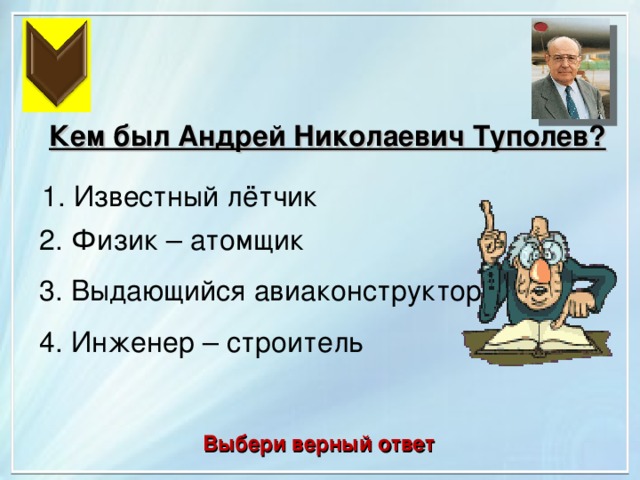 Кем был Андрей Николаевич Туполев?

1. Известный лётчик

2. Физик – атомщик

3. Выдающийся авиаконструктор

4. Инженер – строитель

Выбери верный ответ